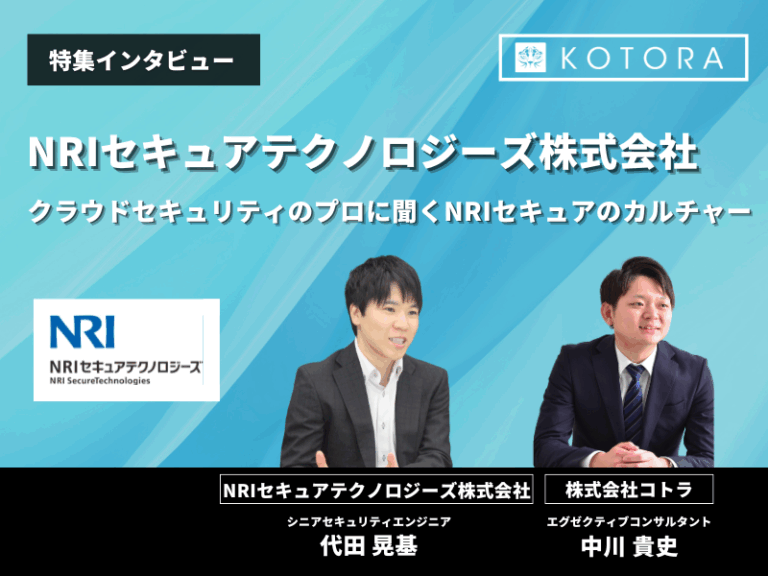 特集インタビュー

KOTORA

NRIセキュアテクノロジーズ株式会社

クラウドセキュリティのプロに聞くNRIセキュアのカルチャー

NRI
NRIセキュアテクノロジーズ
NRI SecureTechnologies

NRIセキュアテクノロジーズ株式会社
シニアセキュリティエンジニア
代田 晃基

株式会社コトラ
エグゼクティブコンサルタント
中川 貴史